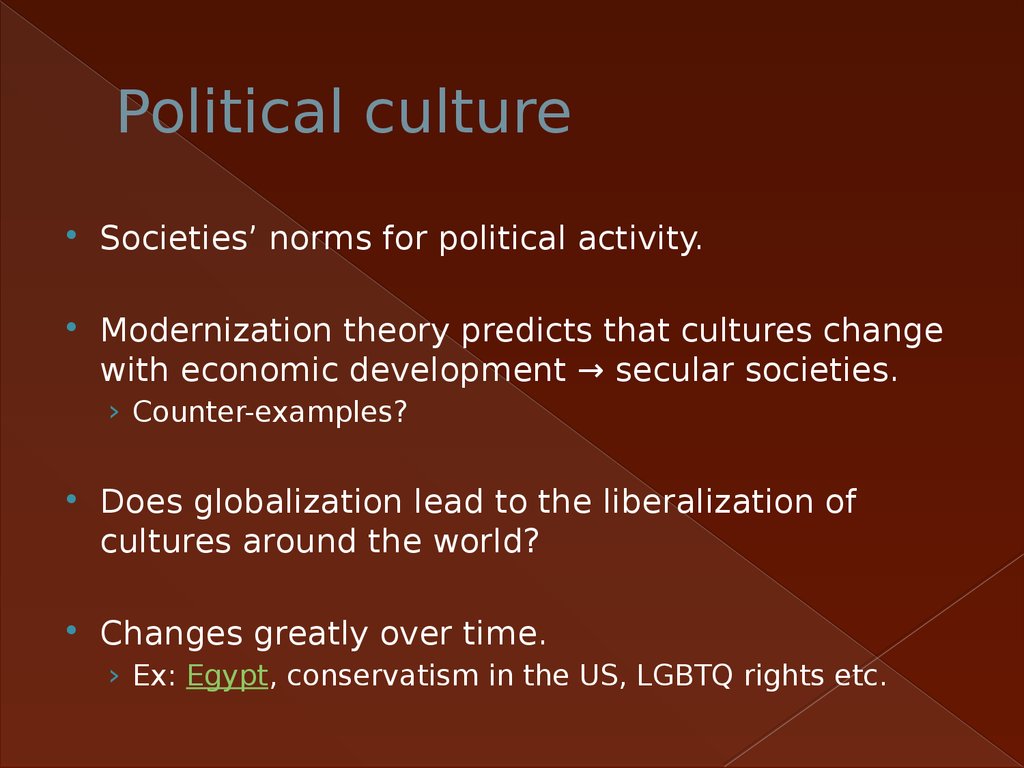 Political culture

• Societies’ norms for political activity.

• Modernization theory predicts that cultures change with economic development → secular societies.
› Counter-examples?

• Does globalization lead to the liberalization of cultures around the world?

• Changes greatly over time.
› Ex: Egypt, conservatism in the US, LGBTQ rights etc.